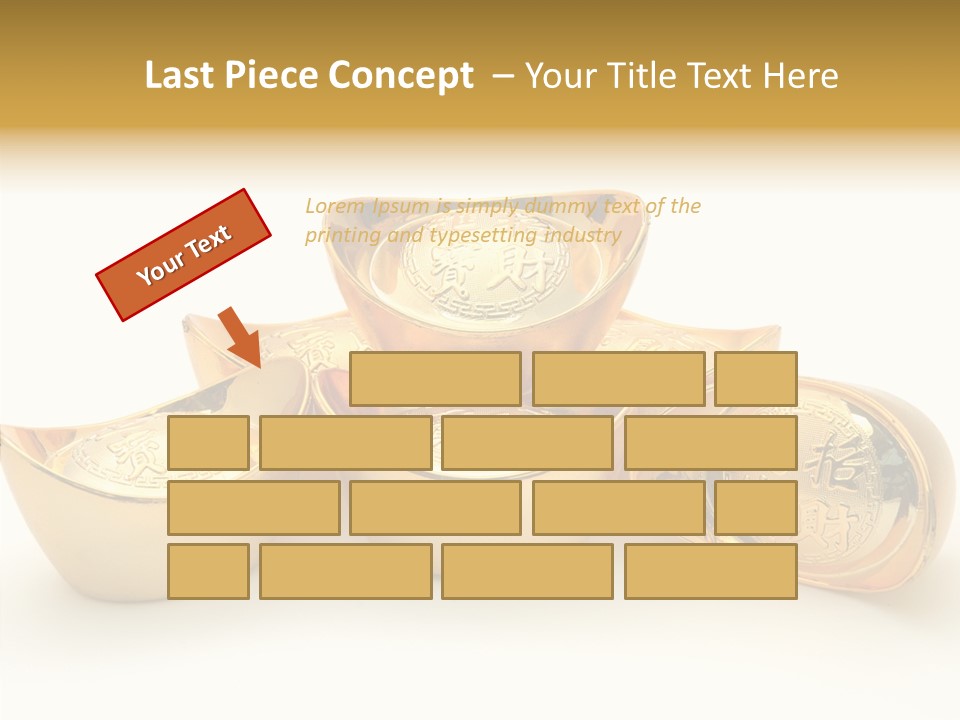 Last Piece Concept – Your Title Text Here

Your Text

Lorem Ipsum is simply dummy text of the printing and typesetting industry